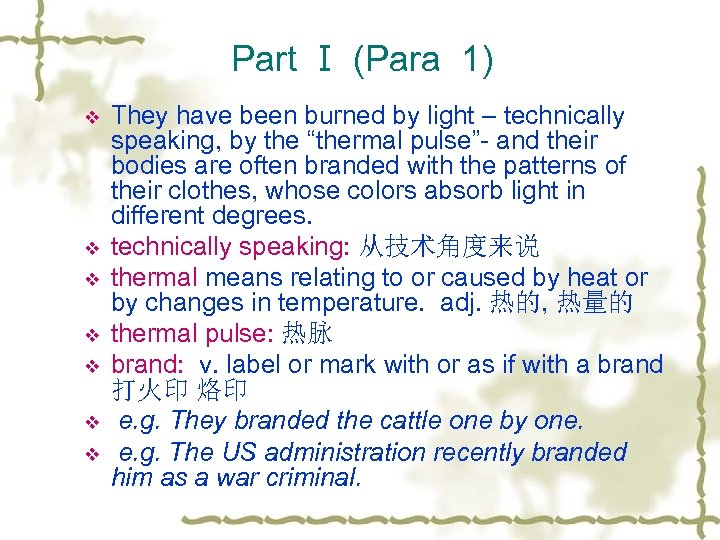 Part Ⅰ (Para 1)

❖ They have been burned by light – technically speaking, by the “thermal pulse”- and their bodies are often branded with the patterns of their clothes, whose colors absorb light in different degrees.

❖ technically speaking: 从技术角度来说

❖ thermal means relating to or caused by heat or by changes in temperature. adj. 热的, 热量的

❖ thermal pulse: 热脉

❖ brand: v. label or mark with or as if with a brand 打火印 烙印

❖ e.g. They branded the cattle one by one.

❖ e.g. The US administration recently branded him as a war criminal.